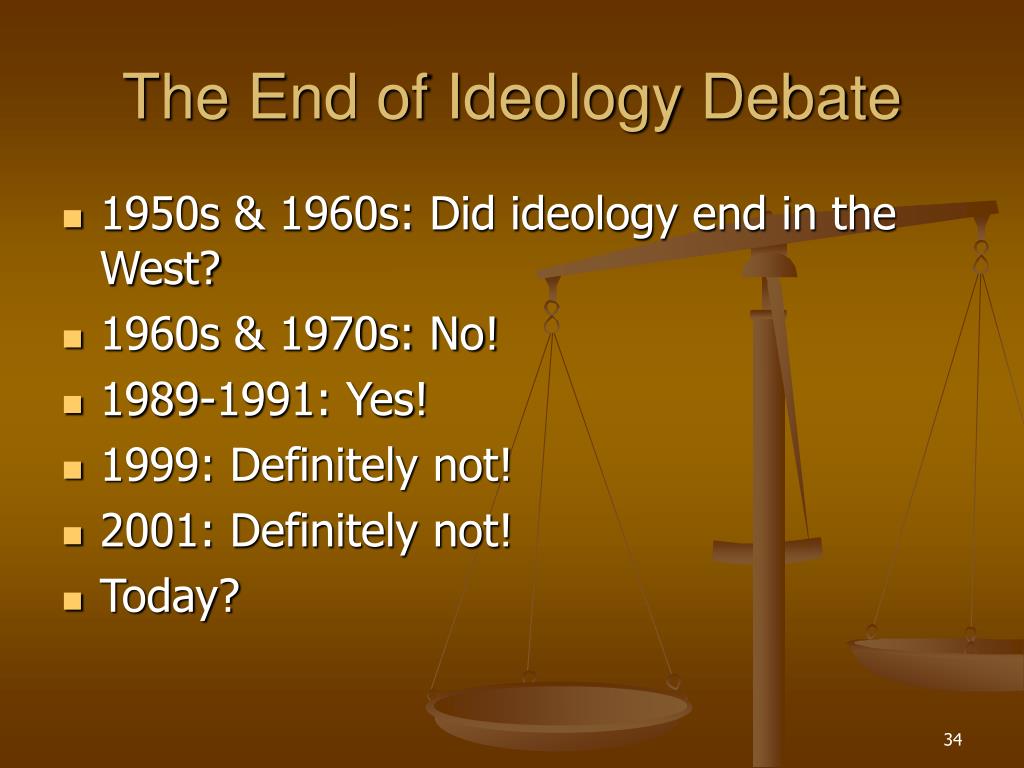 The End of Ideology Debate

- 1950s & 1960s: Did ideology end in the West?
- 1960s & 1970s: No!
- 1989-1991: Yes!
- 1999: Definitely not!
- 2001: Definitely not!
- Today?

34